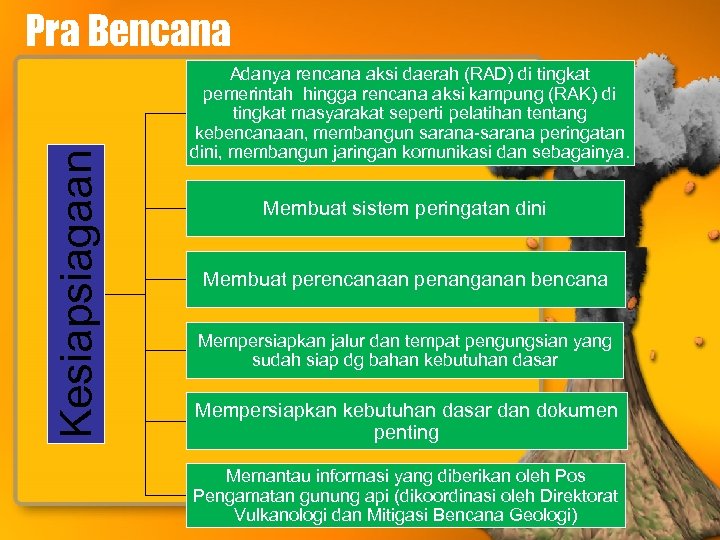 Pra Bencana

Kesiapsiagaan

Adanya rencana aksi daerah (RAD) di tingkat pemerintah hingga rencana aksi kampung (RAK) di tingkat masyarakat seperti pelatihan tentang kebencanaan, membangun sarana-sarana peringatan dini, membangun jaringan komunikasi dan sebagainya.

Membuat sistem peringatan dini

Membuat perencanaan penanganan bencana

Mempersiapkan jalur dan tempat pengungsian yang sudah siap dg bahan kebutuhan dasar

Mempersiapkan kebutuhan dasar dan dokumen penting

Memantau informasi yang diberikan oleh Pos Pengamatan gunung api (dikoordinasi oleh Direktorat Vulkanologi dan Mitigasi Bencana Geologi)